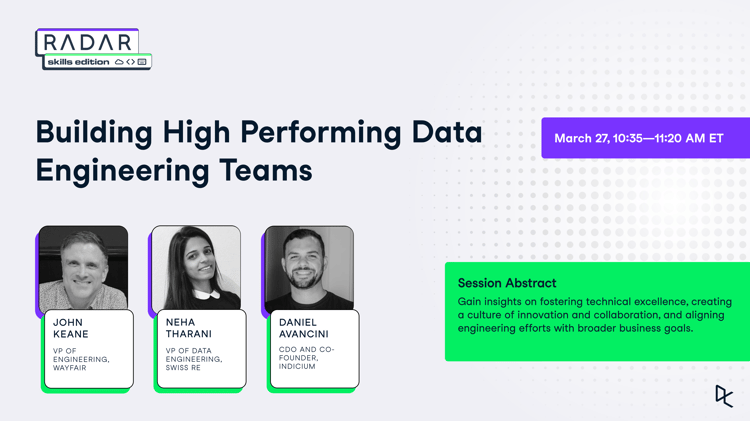 RADAR
skills edition

Building High Performing Data Engineering Teams

March 27, 10:35—11:20 AM ET

JOHN KEANE
VP OF ENGINEERING, WAYFAIR

NEHA THARANI
VP OF DATA ENGINEERING, SWISS RE

DANIEL AVANCINI
CDO AND CO-FOUNDER, INDICIUM

Session Abstract
Gain insights on fostering technical excellence, creating a culture of innovation and collaboration, and aligning engineering efforts with broader business goals.